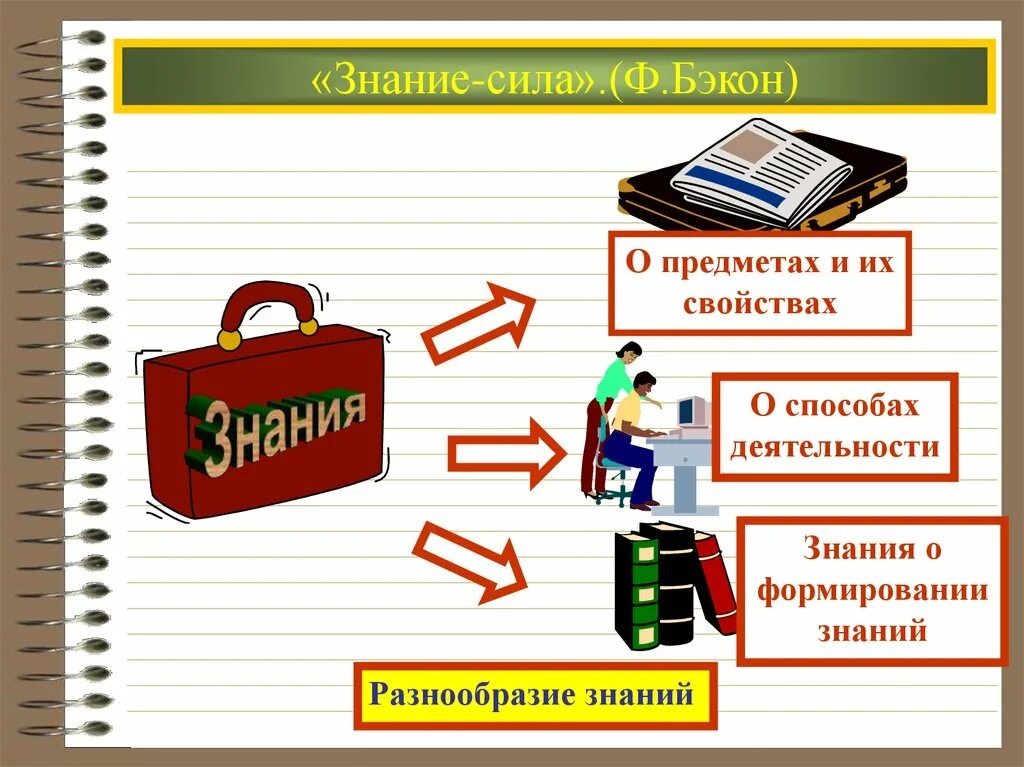 «Знание-сила».(Ф.Бэкон)

Знания

О предметах и их свойствах

О способах деятельности

Знания о формировании знаний

Разнообразие знаний